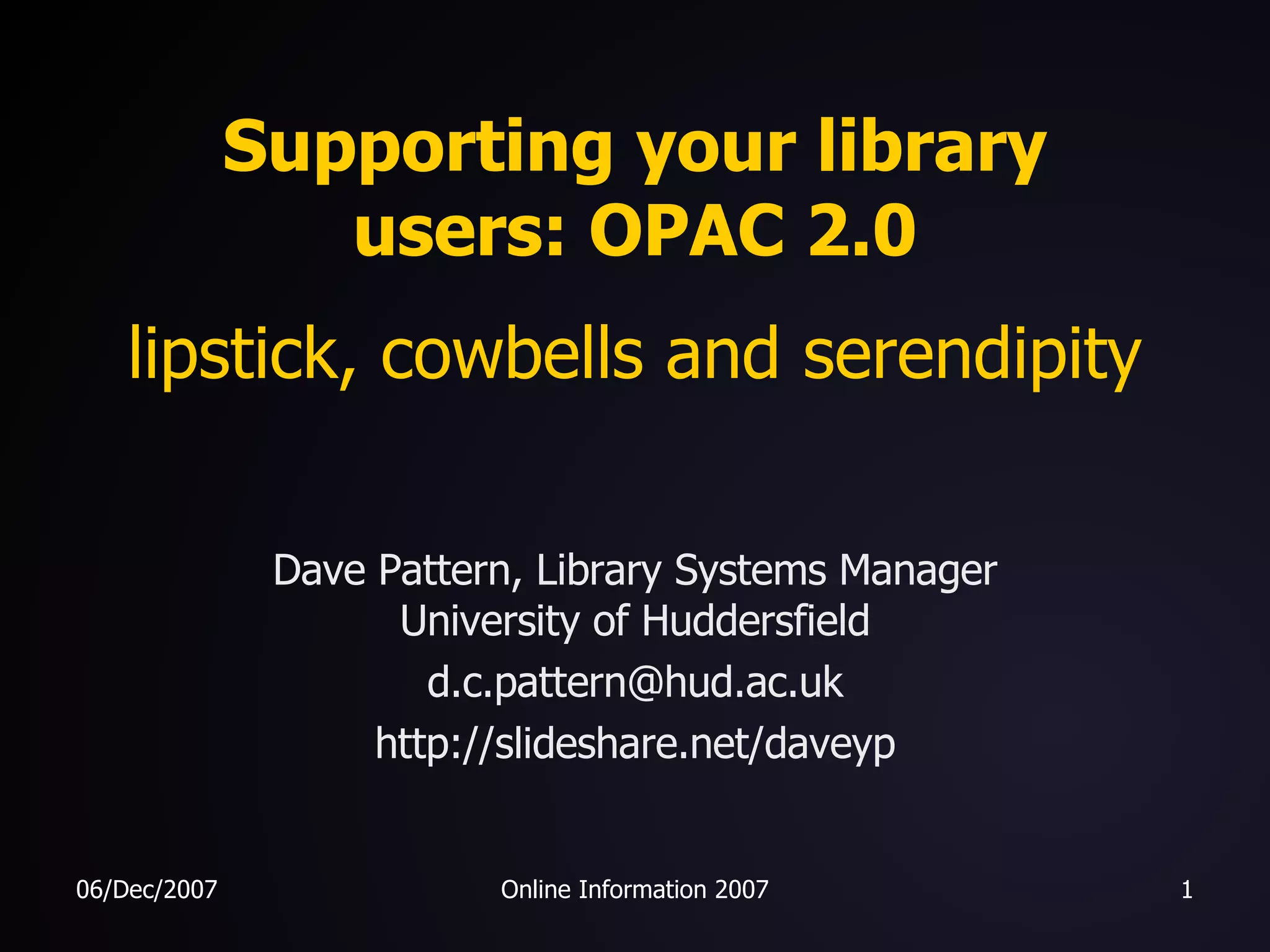 Supporting your library users: OPAC 2.0

lipstick, cowbells and serendipity

Dave Pattern, Library Systems Manager
University of Huddersfield

d.c.pattern@hud.ac.uk

http://slideshare.net/daveyp

06/Dec/2007

Online Information 2007

1